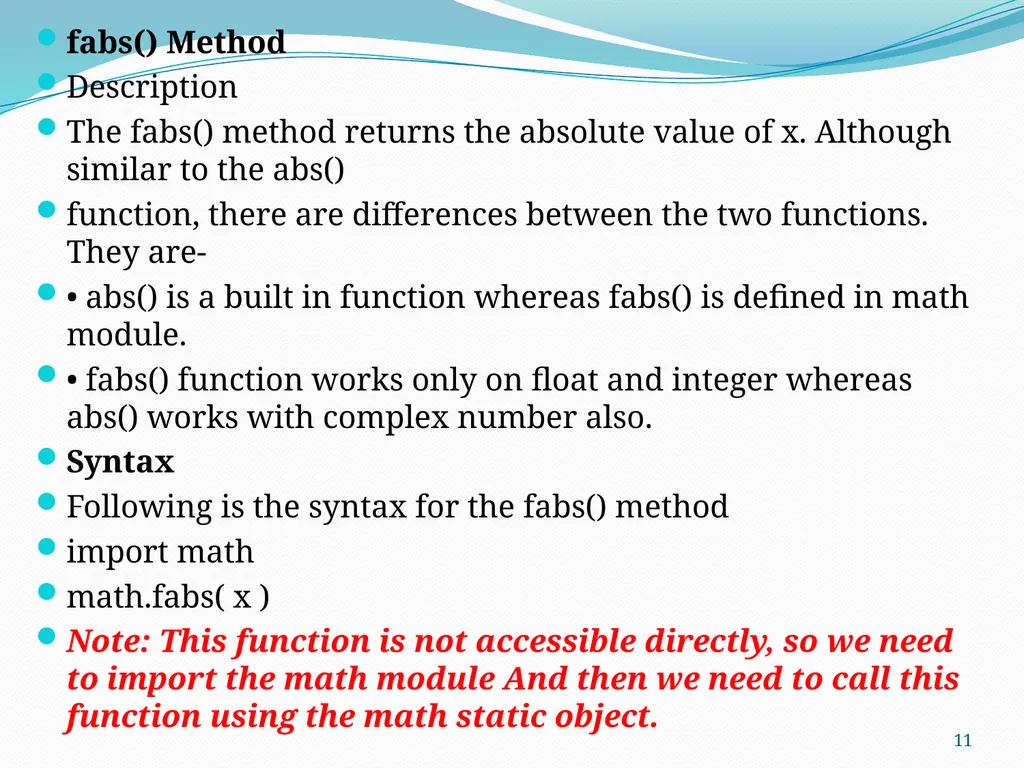 fabs() Method

Description

The fabs() method returns the absolute value of x. Although similar to the abs()

function, there are differences between the two functions. They are-

• abs() is a built in function whereas fabs() is defined in math module.

• fabs() function works only on float and integer whereas abs() works with complex number also.

Syntax

Following is the syntax for the fabs() method

import math

math.fabs( x )

Note: This function is not accessible directly, so we need to import the math module And then we need to call this function using the math static object.

11